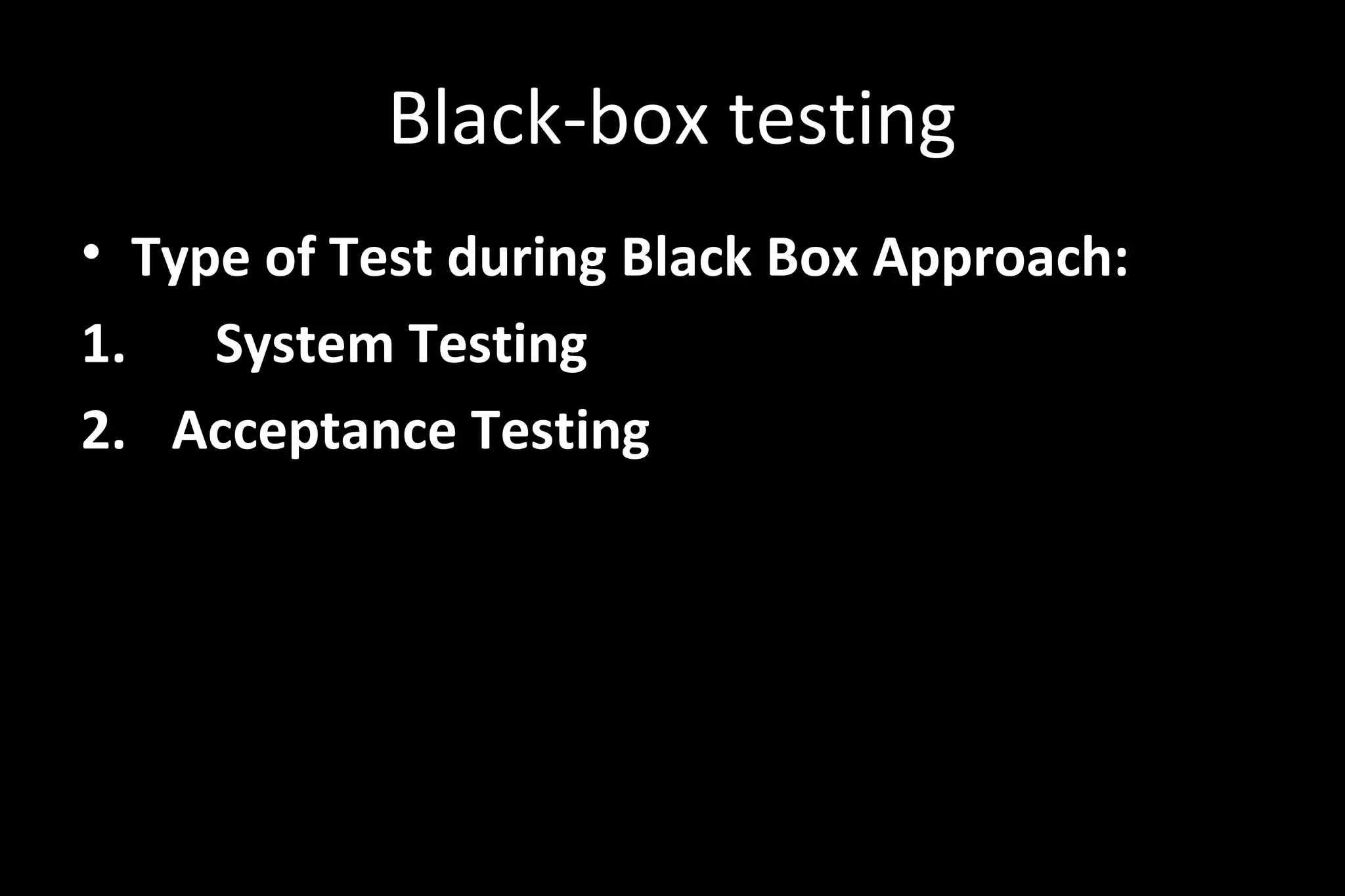 Black-box testing

• Type of Test during Black Box Approach:

1. System Testing

2. Acceptance Testing